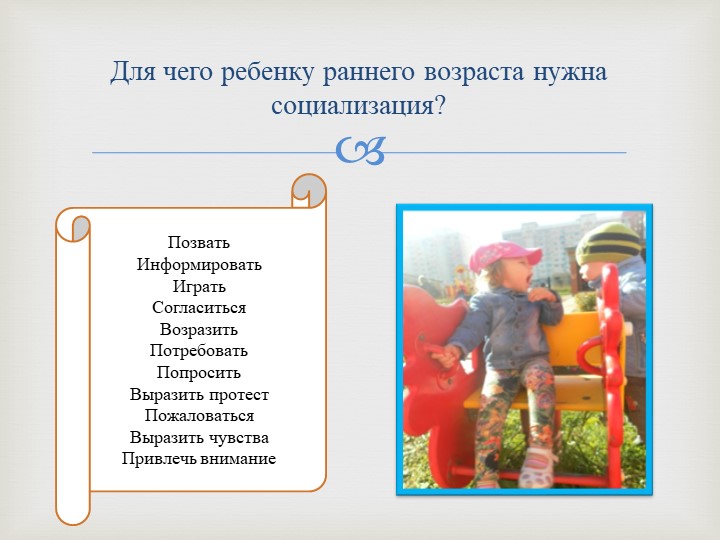 Для чего ребенку раннего возраста нужна социализация?

Позвать
Информировать
Играть
Согласиться
Возразить
Потребовать
Попросить
Выразить протест
Пожаловаться
Выразить чувства
Привлечь внимание